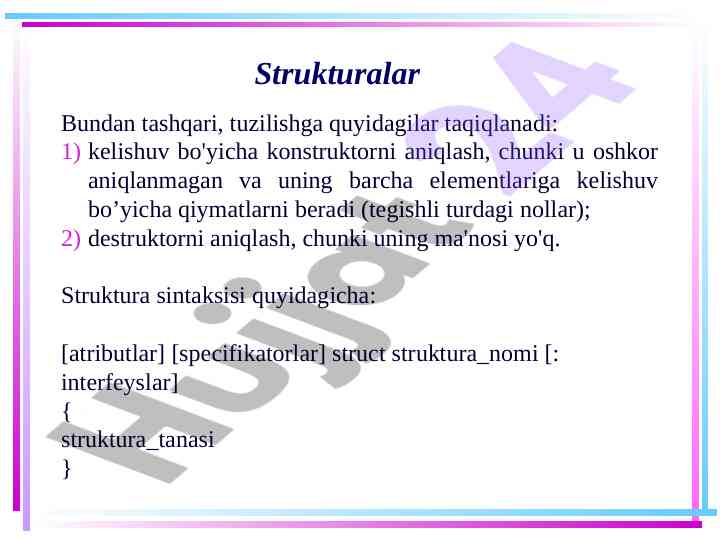 Strukturalar

Bundan tashqari, tuzilishga quyidagilar taqiqlanadi:
1) kelishuv bo'yicha konstruktorni aniqlash, chunki u oshkor aniqlanmagan va uning barcha elementlariga kelishuv bo’yicha qiymatlarni beradi (tegishli turdagi nollar);
2) destruktorni aniqlash, chunki uning ma'nosi yo'q.

Struktura sintaksisi quyidagicha:

[atributlar] [specifikatorlar] struct struktura_nomi [: interfeyslar]
{
struktura_tanasi
}

Hujjat24